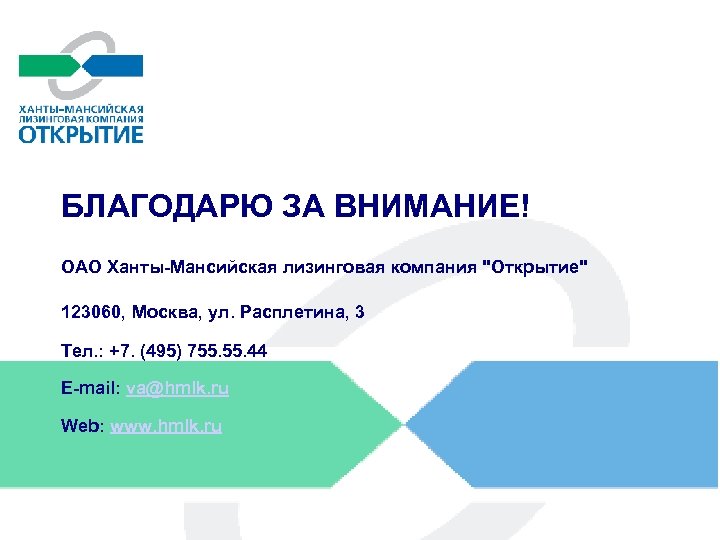 ХАНТЫ-МАНСИЙСКАЯ ЛИЗИНГОВАЯ КОМПАНИЯ
ОТКРЫТИЕ

БЛАГОДАРЮ ЗА ВНИМАНИЕ!

ОАО Ханты-Мансийская лизинговая компания "Открытие"

123060, Москва, ул. Расплетина, 3

Тел.: +7. (495) 755.55.44

E-mail: va@hmlk.ru

Web: www.hmlk.ru